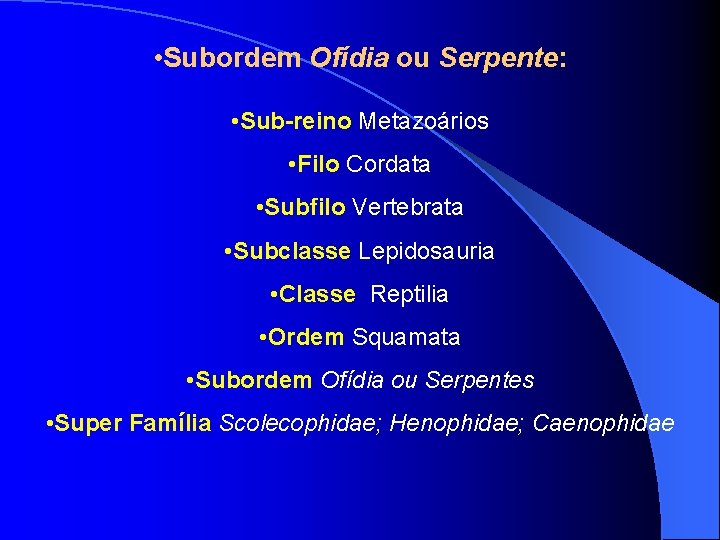 •Subordem Ofídia ou Serpente:

•Sub-reino Metazoários

•Filo Cordata

•Subfilo Vertebrata

•Subclasse Lepidosauria

•Classe Reptilia

•Ordem Squamata

•Subordem Ofídia ou Serpentes

•Super Família Scolecophidae; Henophidae; Caenophidae